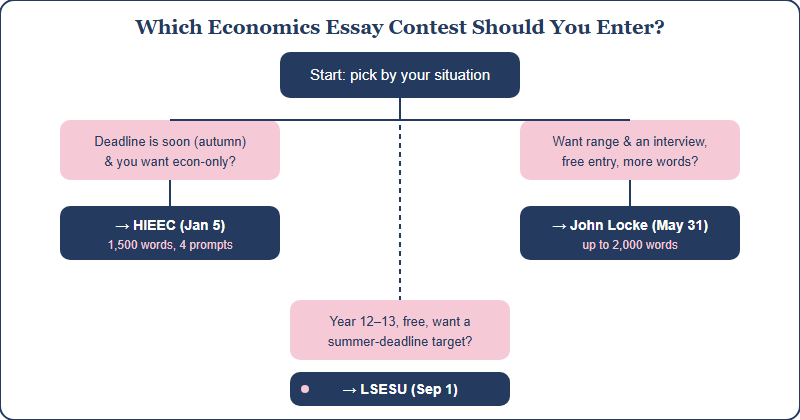 Which Economics Essay Contest Should You Enter?

Start: pick by your situation

Deadline is soon (autumn) & you want econ-only?

→ HIEEC (Jan 5)
1,500 words, 4 prompts

Want range & an interview, free entry, more words?

→ John Locke (May 31)
up to 2,000 words

Year 12–13, free, want a summer-deadline target?

→ LSESU (Sep 1)